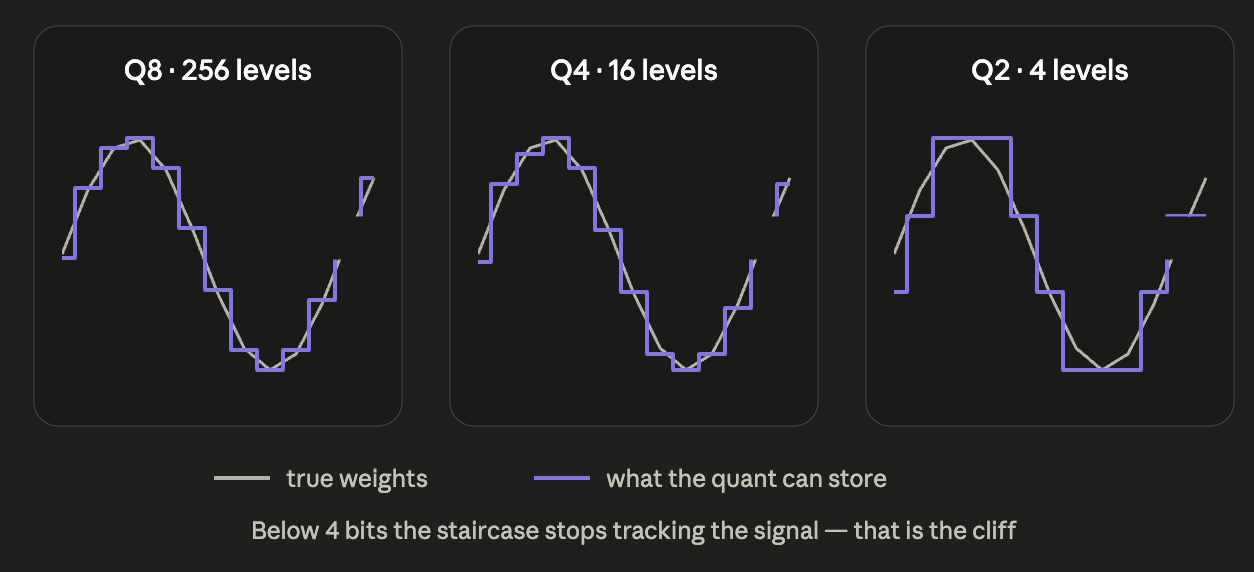 Q8 · 256 levels

Q4 · 16 levels

Q2 · 4 levels

true weights

what the quant can store

Below 4 bits the staircase stops tracking the signal — that is the cliff